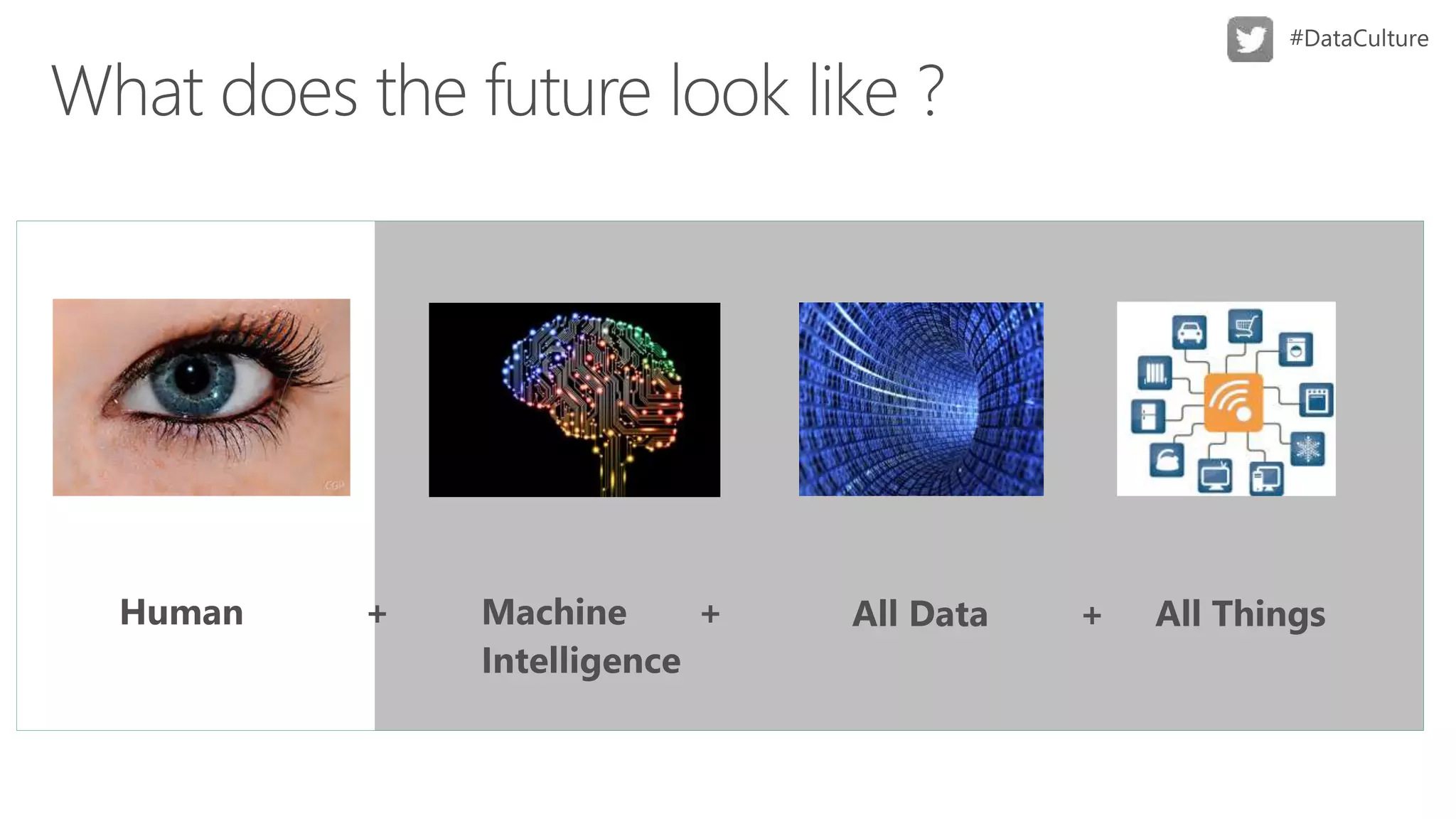 #DataCulture

What does the future look like ?

Human + Machine Intelligence + All Data + All Things